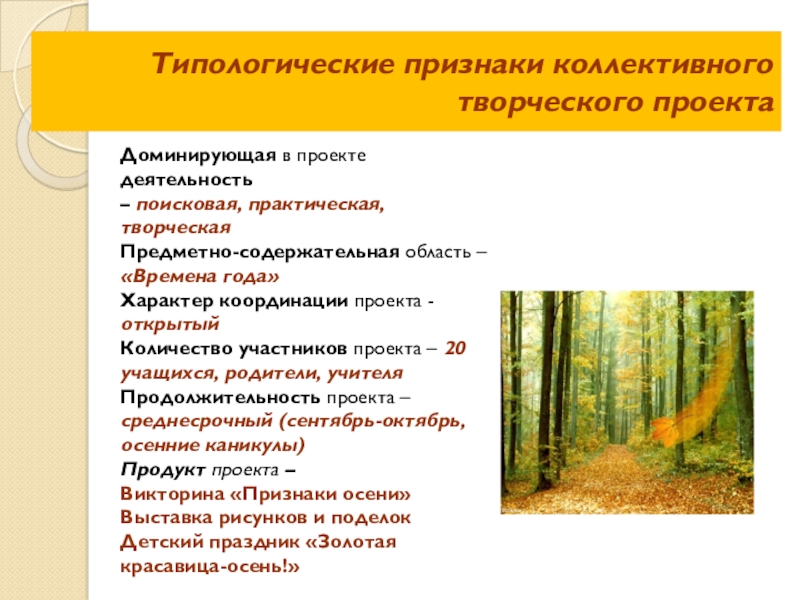 Типологические признаки коллективного творческого проекта

Доминирующая в проекте деятельность
– поисковая, практическая, творческая
Предметно-содержательная область – «Времена года»
Характер координации проекта - открытый
Количество участников проекта – 20 учащихся, родители, учителя
Продолжительность проекта – среднесрочный (сентябрь-октябрь, осенние каникулы)
Продукт проекта –
Викторина «Признаки осени»
Выставка рисунков и поделок
Детский праздник «Золотая красавица-осень!»